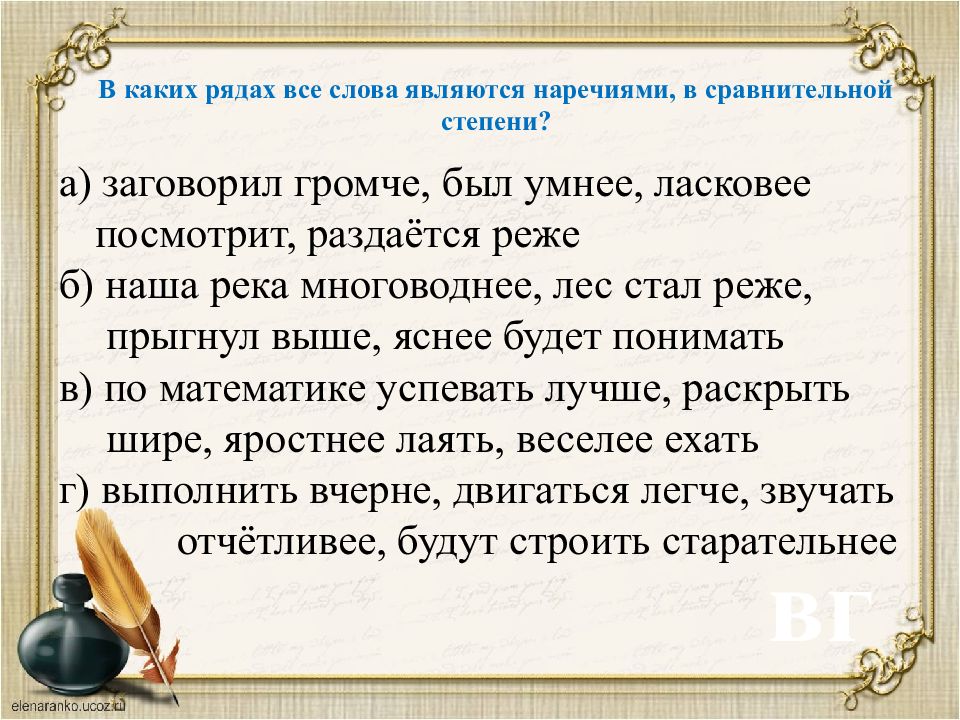 В каких рядах все слова являются наречиями, в сравнительной степени?

а) заговорил громче, был умнее, ласковее посмотрит, раздаётся реже
б) наша река многоводнее, лес стал реже, прыгнул выше, яснее будет понимать
в) по математике успевать лучше, раскрыть шире, яростнее лаять, веселее ехать
г) выполнить вчерне, двигаться легче, звучать отчётливее, будут строить старательнее

ВГ

elenaranko.ucoz.ru